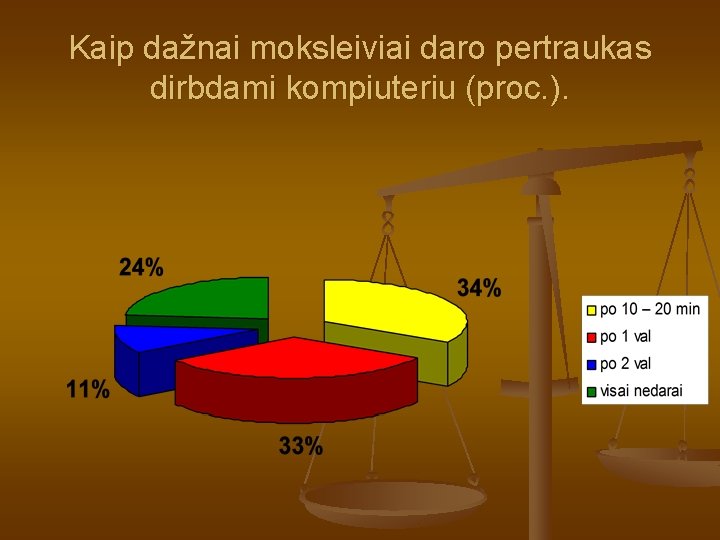 Kaip dažnai moksleiviai daro pertraukas dirbdami kompiuteriu (proc.).

24%

34%

11%

33%

po 10 – 20 min
po 1 val
po 2 val
visai nedarai